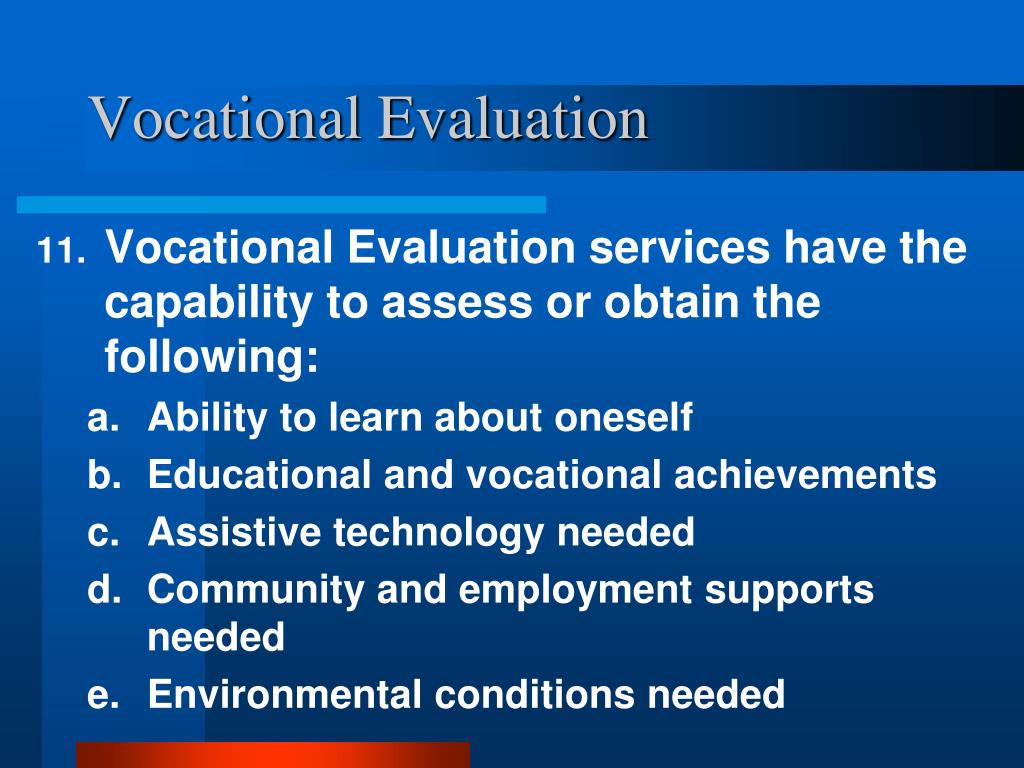 Vocational Evaluation

11. Vocational Evaluation services have the capability to assess or obtain the following:

a. Ability to learn about oneself
b. Educational and vocational achievements
c. Assistive technology needed
d. Community and employment supports needed
e. Environmental conditions needed